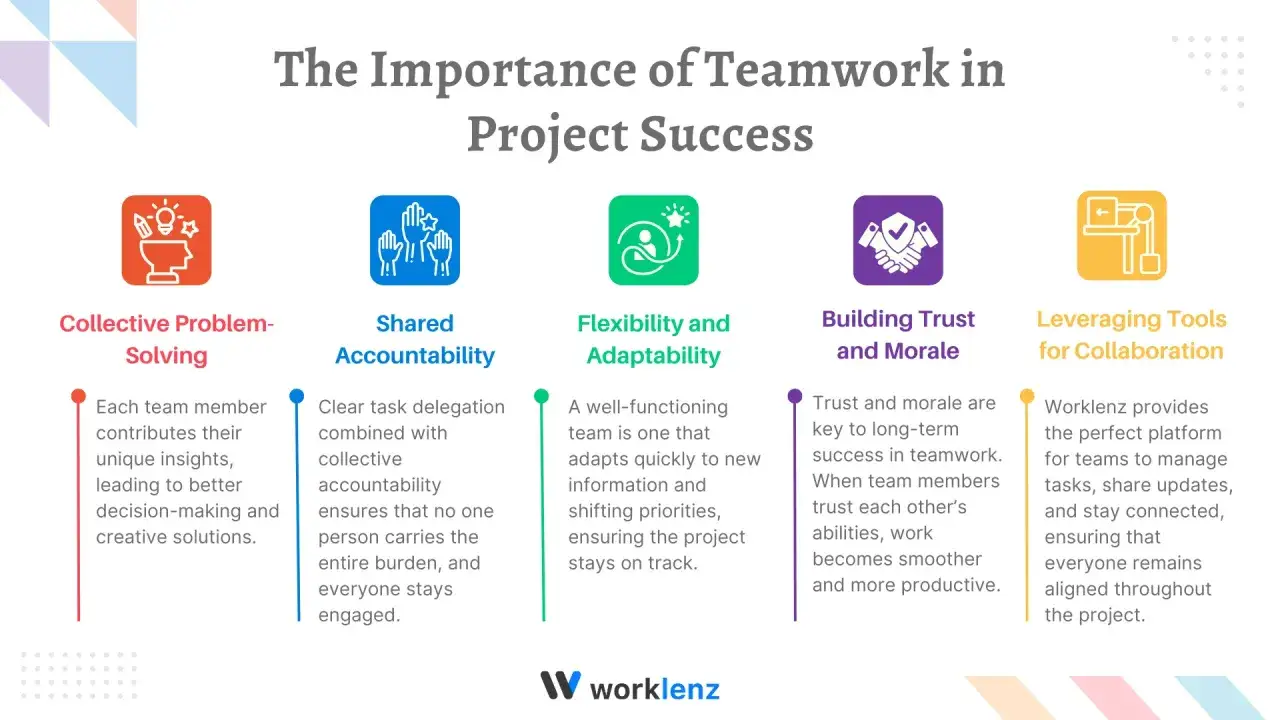 The Importance of Teamwork in Project Success

Collective Problem-Solving

Each team member contributes their unique insights, leading to better decision-making and creative solutions.

Shared Accountability

Clear task delegation combined with collective accountability ensures that no one person carries the entire burden, and everyone stays engaged.

Flexibility and Adaptability

A well-functioning team is one that adapts quickly to new information and shifting priorities, ensuring the project stays on track.

Building Trust and Morale

Trust and morale are key to long-term success in teamwork. When team members trust each other's abilities, work becomes smoother and more productive.

Leveraging Tools for Collaboration

Worklenz provides the perfect platform for teams to manage tasks, share updates, and stay connected, ensuring that everyone remains aligned throughout the project.

worklenz